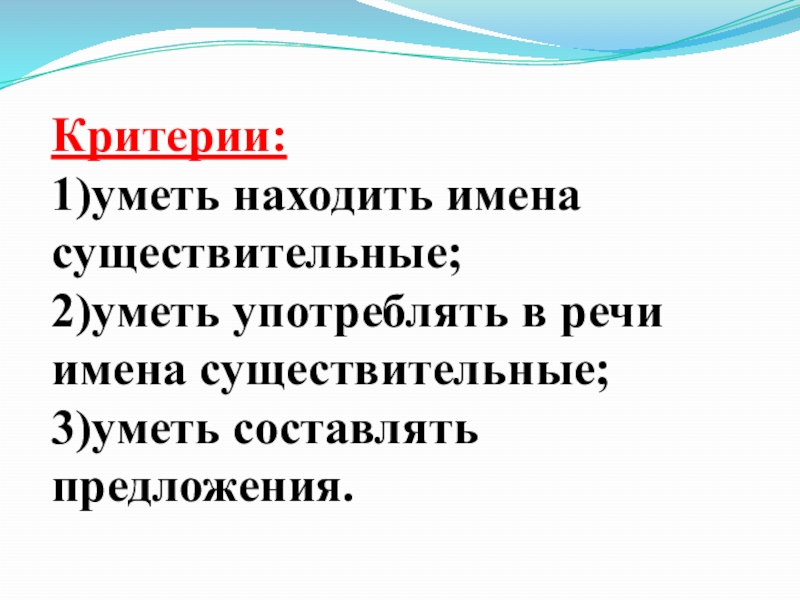 Критерии:
1)уметь находить имена существительные;
2)уметь употреблять в речи имена существительные;
3)уметь составлять предложения.